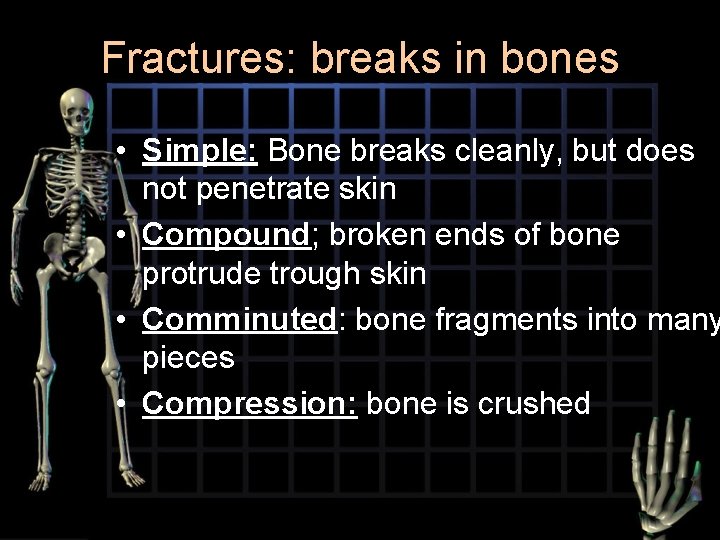 Fractures: breaks in bones

• Simple: Bone breaks cleanly, but does not penetrate skin
• Compound; broken ends of bone protrude trough skin
• Comminuted: bone fragments into many pieces
• Compression: bone is crushed